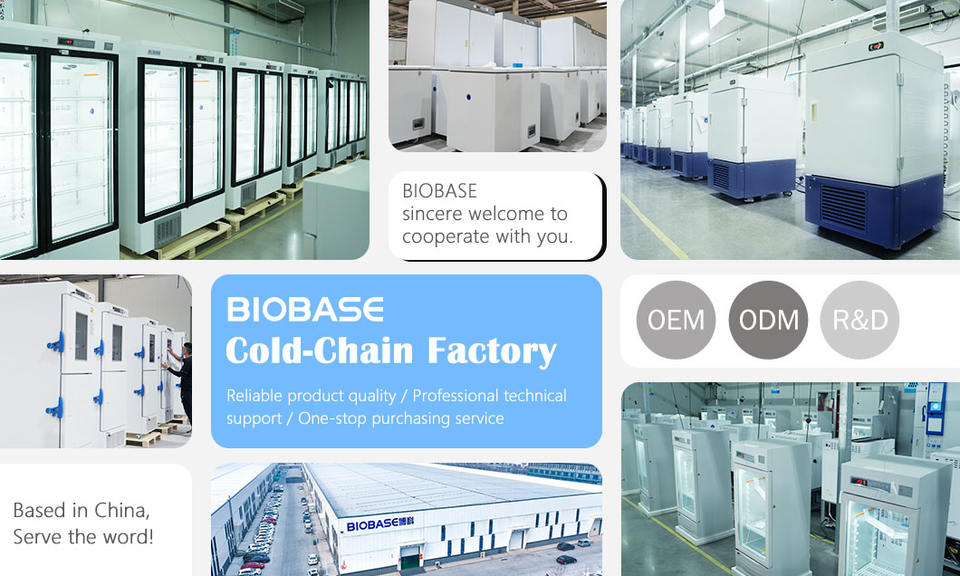 BIOBASE
sincere welcome to cooperate with you.

BIOBASE
Cold-Chain Factory

Reliable product quality / Professional technical support / One-stop purchasing service

OEM ODM R&D

Based in China, Serve the word!

BIOBASE博科